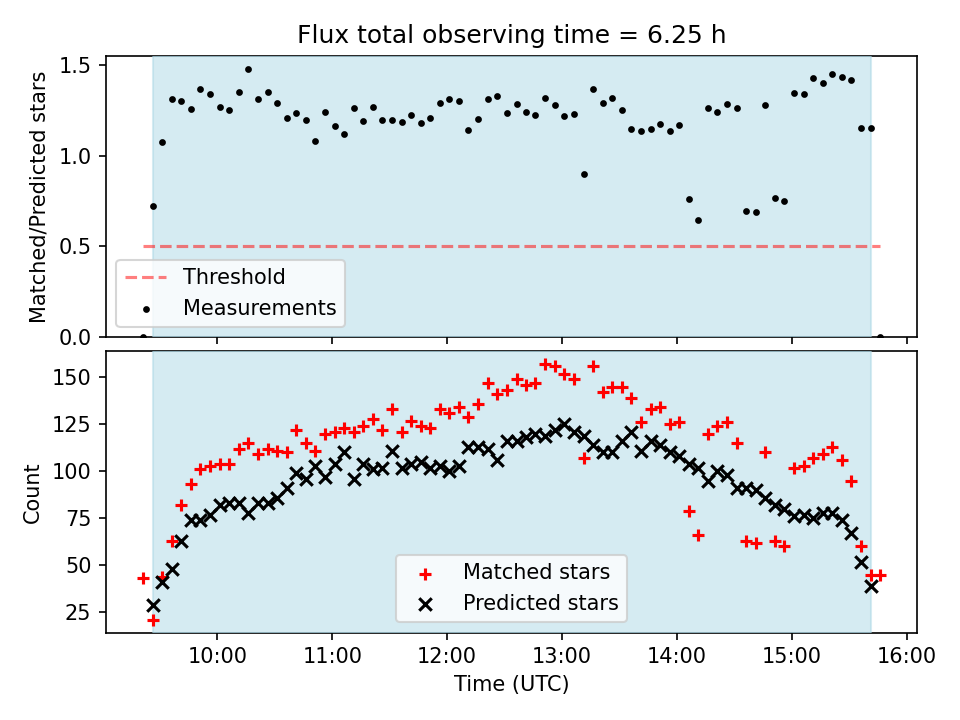 Flux total observing time = 6.25 h

Matched/Predicted stars

1.5
1.0
0.5
0.0

Threshold
Measurements

Count

150
125
100
75
50
25

Matched stars
Predicted stars

10:00
11:00
12:00
13:00
14:00
15:00
16:00

Time (UTC)